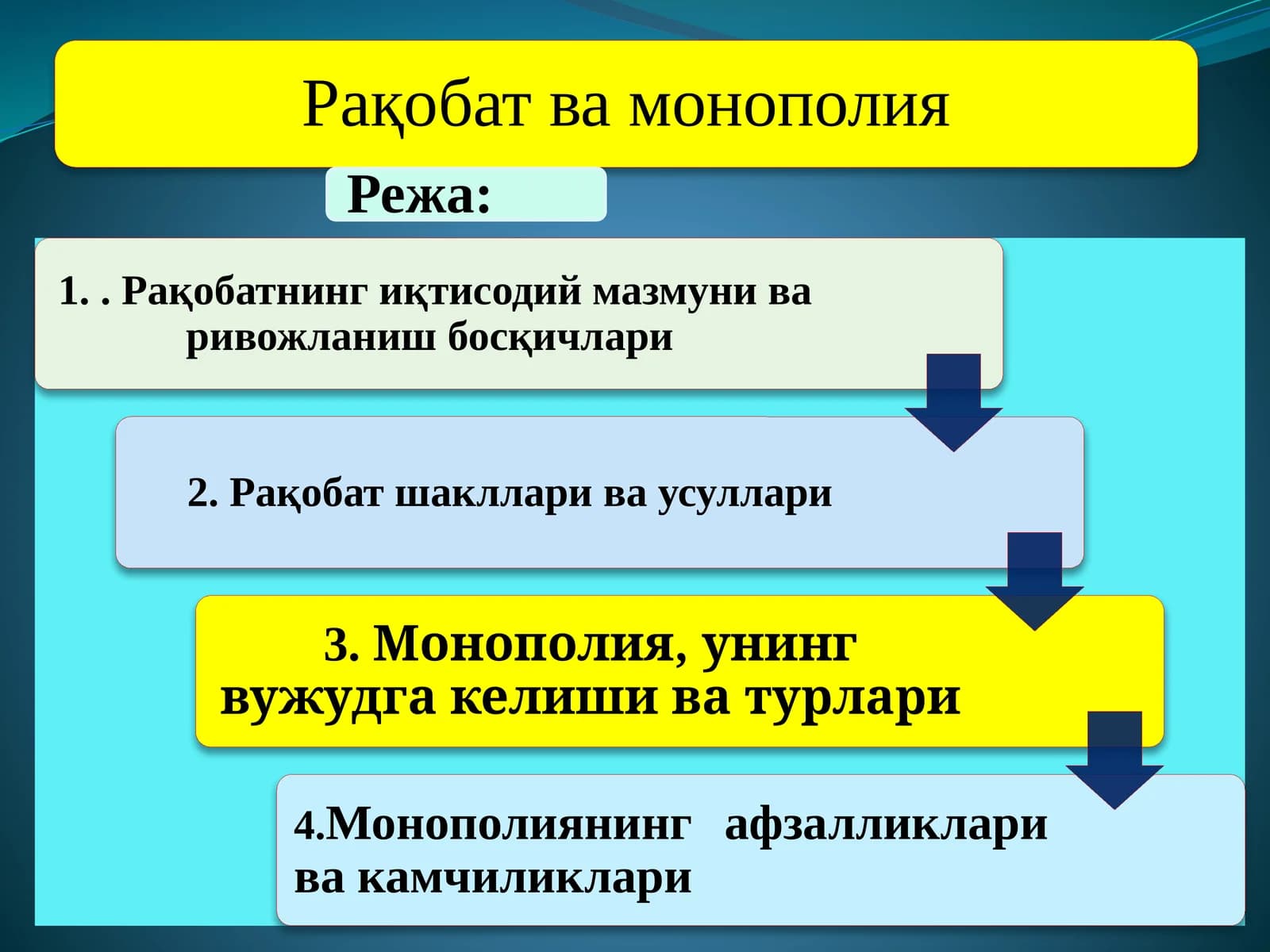 Рақобат ва монополия

Режа:

1. . Рақобатнинг иқтисодий мазмуни ва ривожланиш босқичлари

2. Рақобат шакллари ва усуллари

3. Монополия, унинг вужудга келиши ва турлари

4.Монополиянинг афзалликлари ва камчиликлари